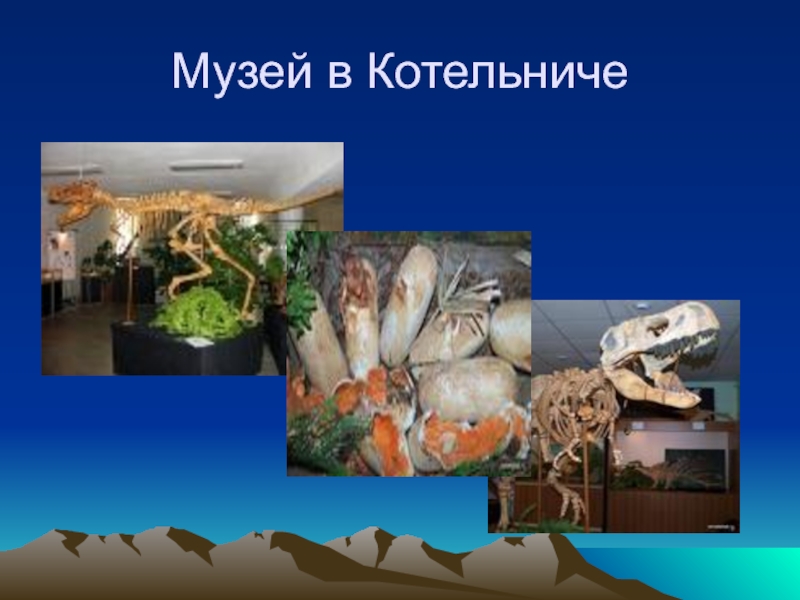 Музей в Котельниче